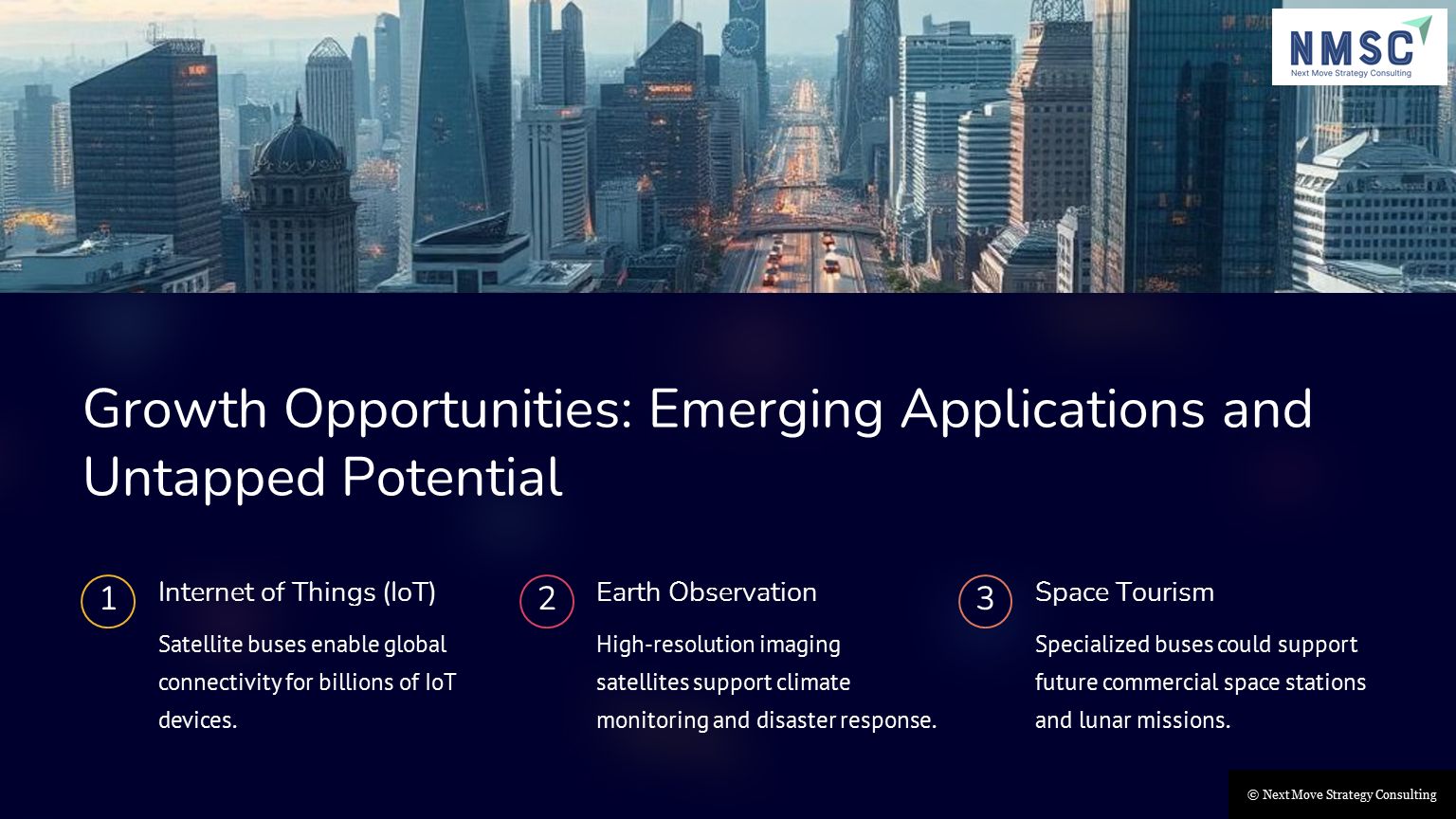 NMSC
Next Move Strategy Consulting

Growth Opportunities: Emerging Applications and Untapped Potential

1

Internet of Things (IoT)

Satellite buses enable global connectivity for billions of IoT devices.

2

Earth Observation

High-resolution imaging satellites support climate monitoring and disaster response.

3

Space Tourism

Specialized buses could support future commercial space stations and lunar missions.

© Next Move Strategy Consulting